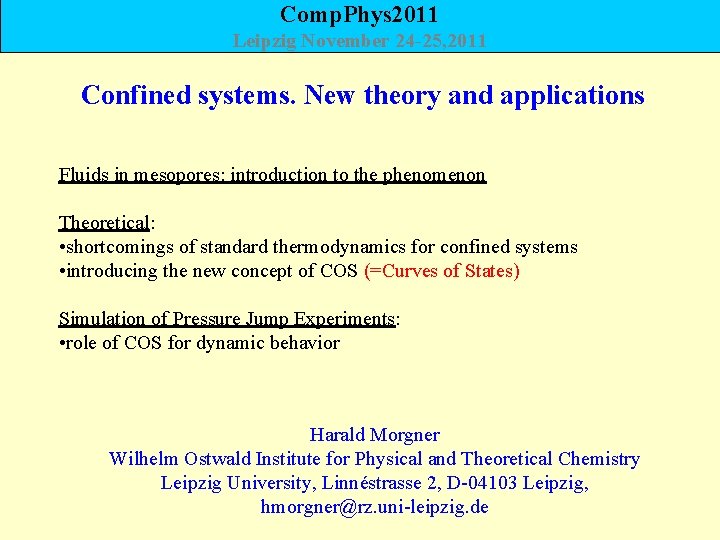 CompPhys2011
Leipzig November 24-25,2011

Confined systems. New theory and applications

Fluids in mesopores: introduction to the phenomenon

Theoretical:
•shortcomings of standard thermodynamics for confined systems
•introducing the new concept of COS (=Curves of States)

Simulation of Pressure Jump Experiments:
•role of COS for dynamic behavior

Harald Morgner
Wilhelm Ostwald Institute for Physical and Theoretical Chemistry
Leipzig University, Linnéstrasse 2, D-04103 Leipzig,
hmorgner@rz.uni-leipzig.de